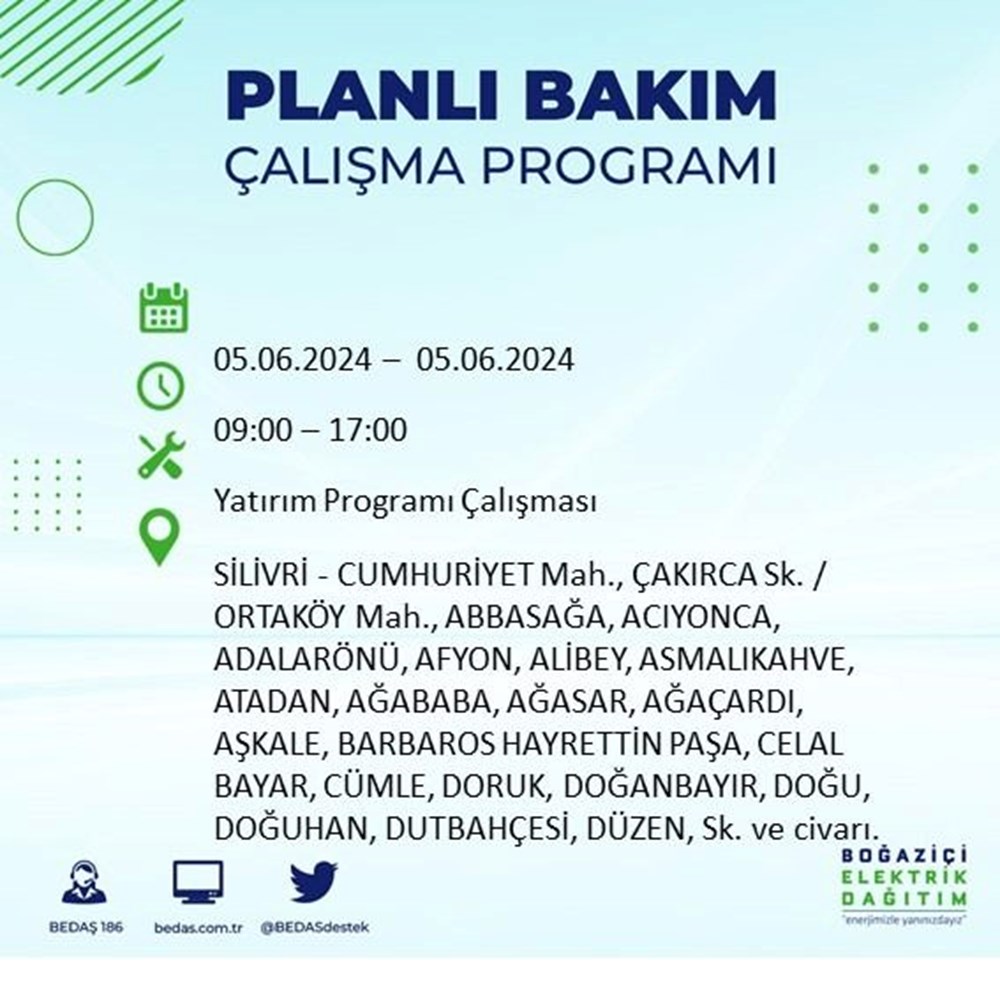 PLANLI BAKIM
ÇALIŞMA PROGRAMI

05.06.2024 – 05.06.2024

09:00 – 17:00

Yatırım Programı Çalışması

SİLİVRİ - CUMHURİYET Mah., ÇAKIRCA Sk. / ORTAKÖY Mah., ABBASAĞA, ACIYONCA, ADALARÖNÜ, AFYON, ALİBEY, ASMALIKAHVE, ATADAN, AĞABABA, AĞASAR, AĞAÇARDI, AŞKALE, BARBAROS HAYRETTİN PAŞA, CELAL BAYAR, CÜMLE, DORUK, DOĞANBAYIR, DOĞU, DOĞUHAN, DUTBAHÇESİ, DÜZEN, Sk. ve civarı.

BEDAŞ 186
bedas.com.tr
@BEDASdestek

BOĞAZİÇİ
ELEKTRİK
DAĞITIM
"enerjimizle yanınızdayız"